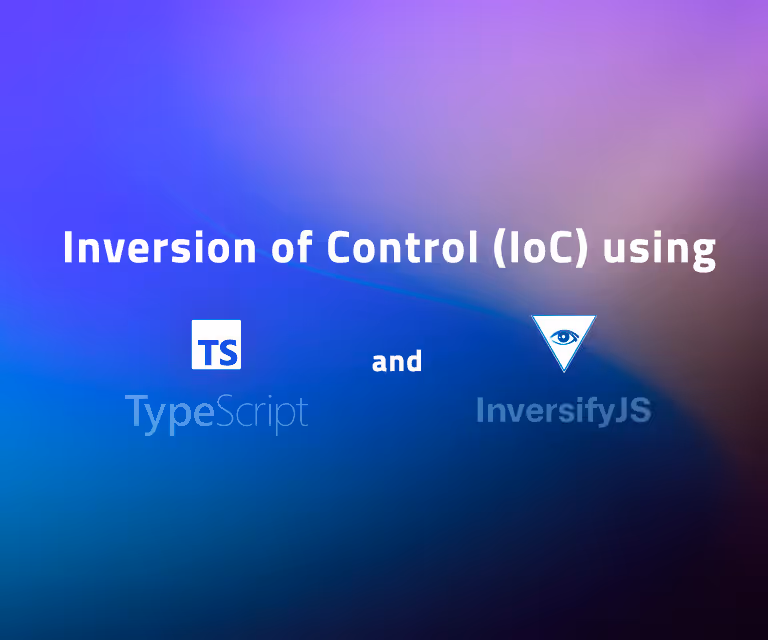 Inversion of Control (IoC) using

TS

TypeScript

and

InversifyJS